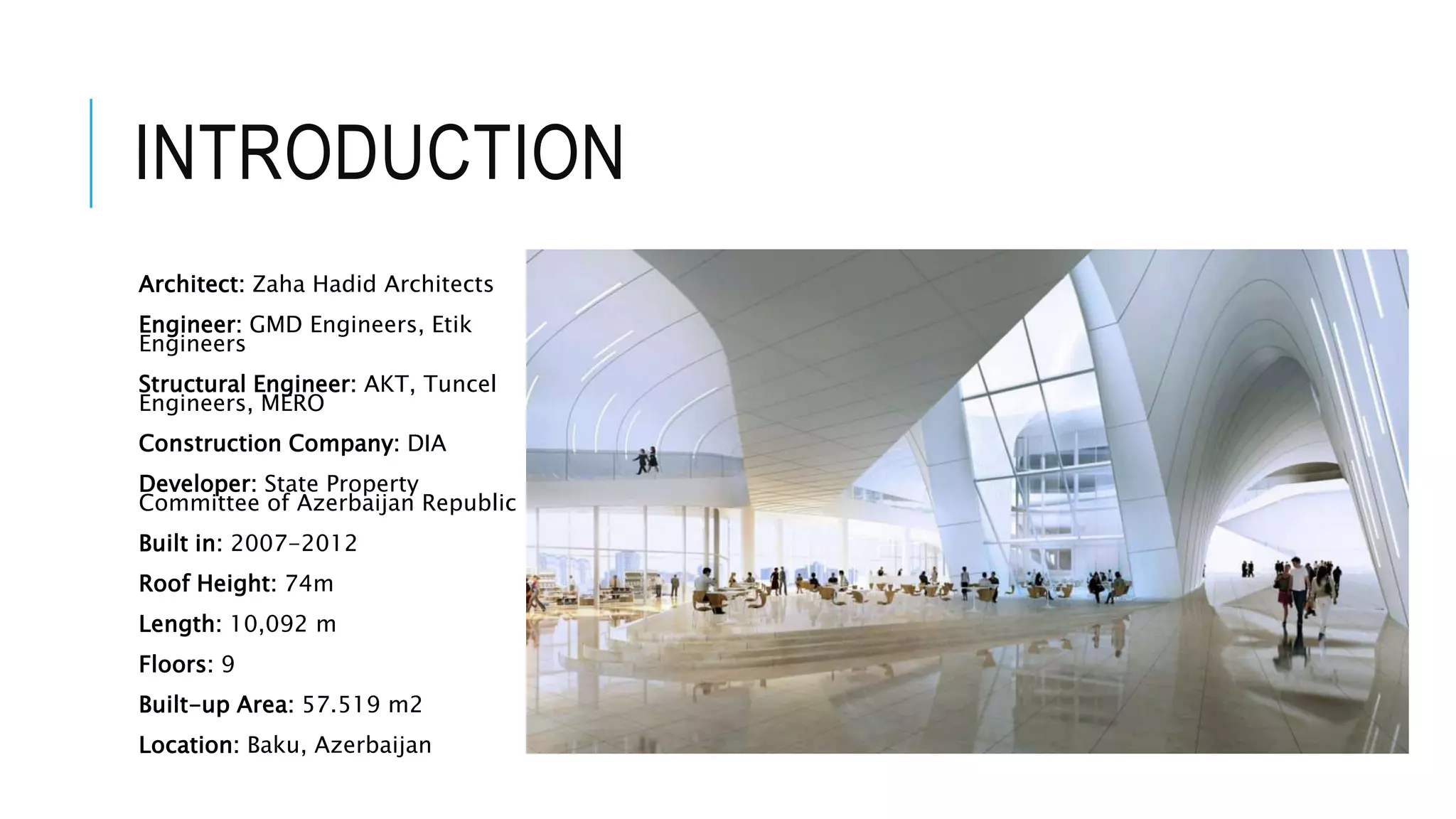 INTRODUCTION

Architect: Zaha Hadid Architects

Engineer: GMD Engineers, Etik Engineers

Structural Engineer: AKT, Tuncel Engineers, MERO

Construction Company: DIA

Developer: State Property Committee of Azerbaijan Republic

Built in: 2007-2012

Roof Height: 74m

Length: 10,092 m

Floors: 9

Built-up Area: 57.519 m2

Location: Baku, Azerbaijan